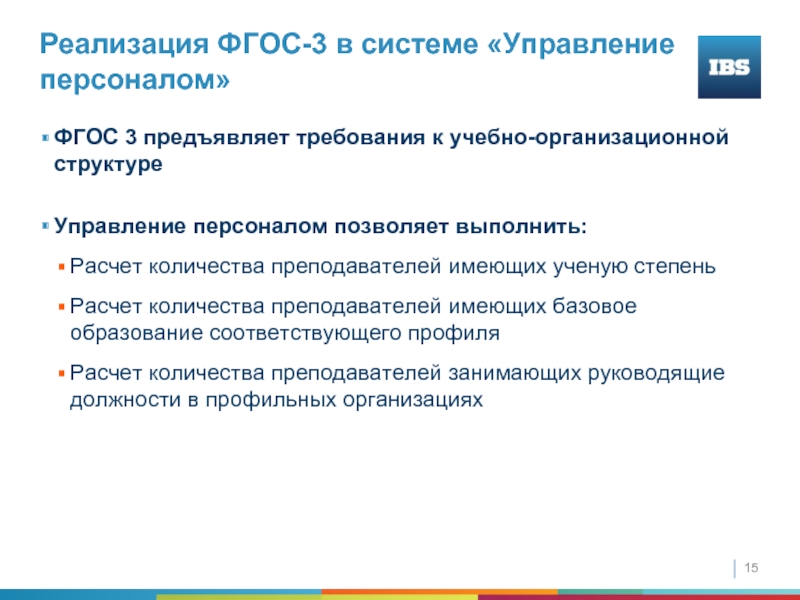 Реализация ФГОС-3 в системе «Управление персоналом»

IBS

ФГОС 3 предъявляет требования к учебно-организационной структуре

Управление персоналом позволяет выполнить:

Расчет количества преподавателей имеющих ученую степень

Расчет количества преподавателей имеющих базовое образование соответствующего профиля

Расчет количества преподавателей занимающих руководящие должности в профильных организациях

15